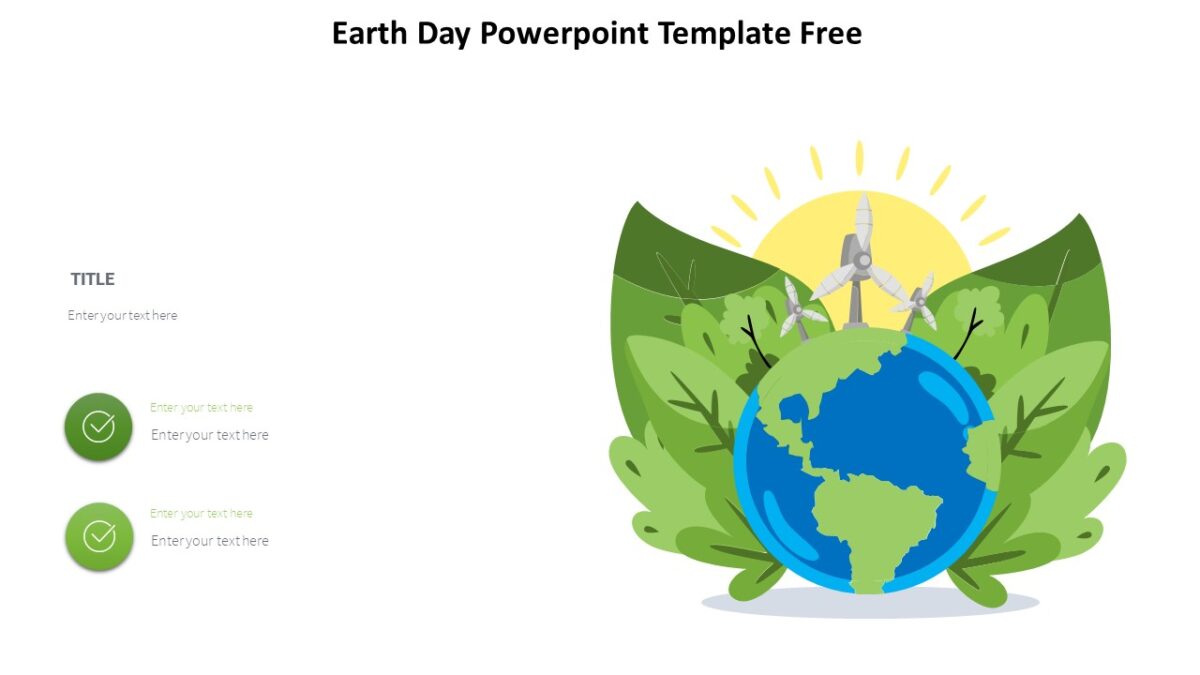 Earth Day Powerpoint Template Free

TITLE

Enter your text here

Enter your text here
Enter your text here

Enter your text here
Enter your text here